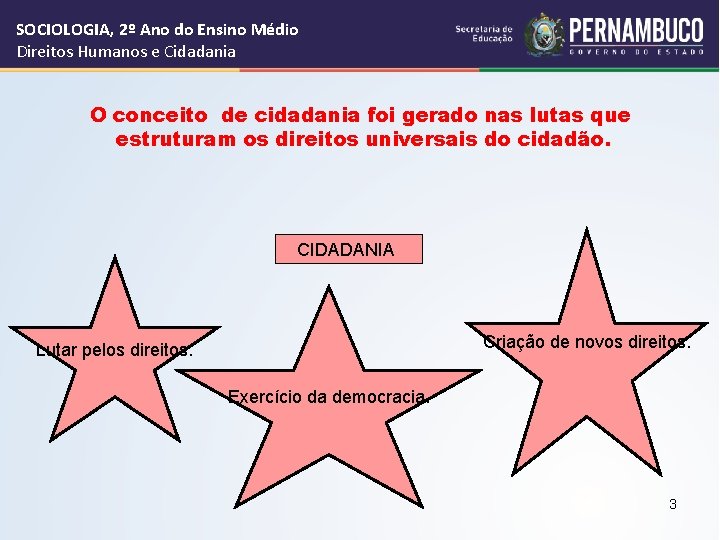 SOCIOLOGIA, 2º Ano do Ensino Médio
Direitos Humanos e Cidadania

Secretaria de Educação
PERNAMBUCO
GOVERNO DO ESTADO

O conceito de cidadania foi gerado nas lutas que estruturam os direitos universais do cidadão.

CIDADANIA

Lutar pelos direitos.

Exercício da democracia.

Criação de novos direitos.

3